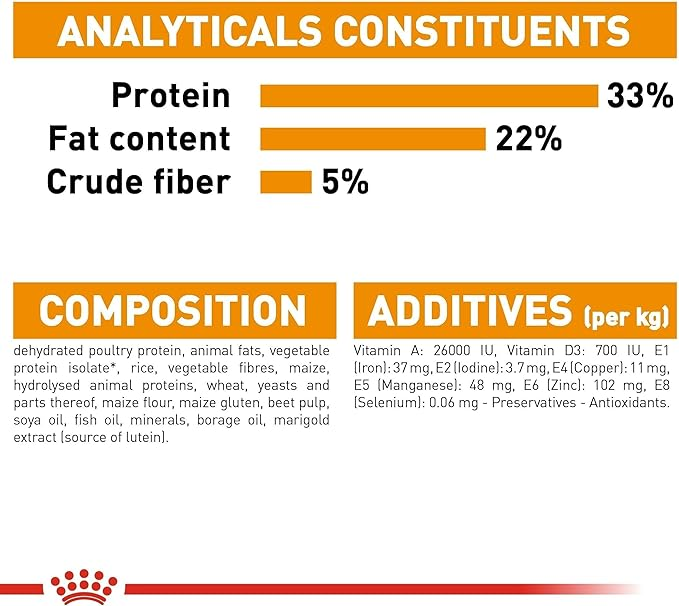 ANALYTICALS CONSTITUENTS

Protein 33%
Fat content 22%
Crude fiber 5%

COMPOSITION

dehydrated poultry protein, animal fats, vegetable protein isolate*, rice, vegetable fibres, maize, hydrolysed animal proteins, wheat, yeasts and parts thereof, maize flour, maize gluten, beet pulp, soya oil, fish oil, minerals, borage oil, marigold extract (source of lutein).

ADDITIVES (per kg)

Vitamin A: 26000 IU, Vitamin D3: 700 IU, E1 (Iron): 37 mg, E2 (Iodine): 3.7 mg, E4 (Copper): 11 mg, E5 (Manganese): 48 mg, E6 (Zinc): 102 mg, E8 (Selenium): 0.06 mg - Preservatives - Antioxidants.